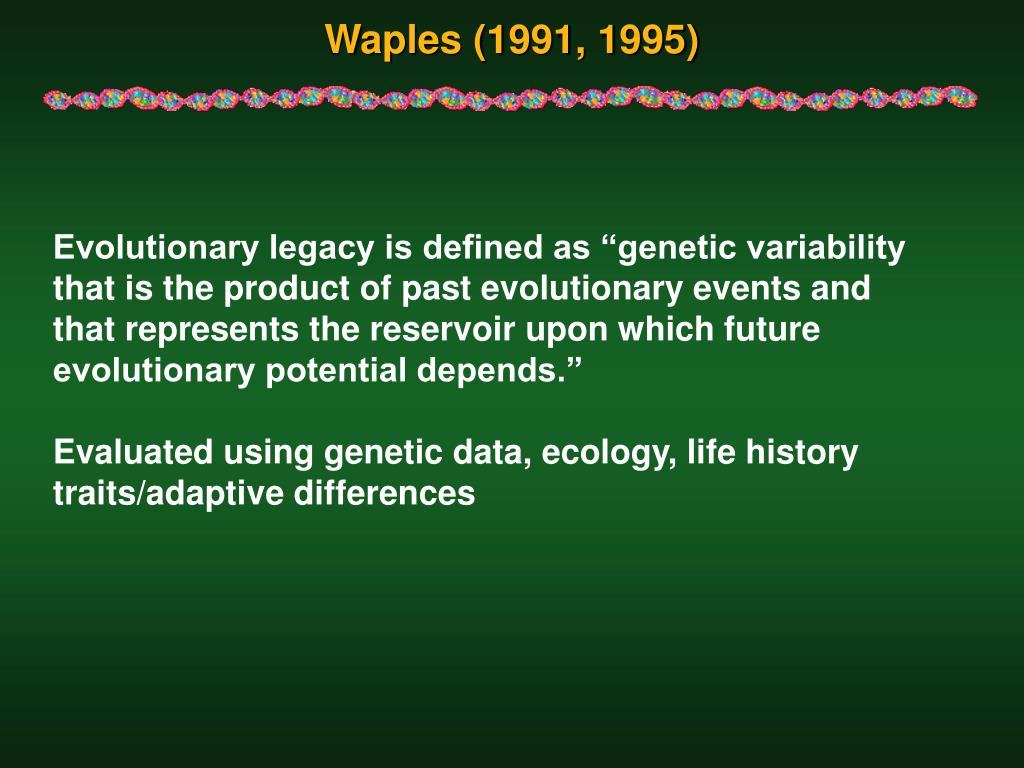 Waples (1991, 1995)

Evolutionary legacy is defined as “genetic variability that is the product of past evolutionary events and that represents the reservoir upon which future evolutionary potential depends.”

Evaluated using genetic data, ecology, life history traits/adaptive differences